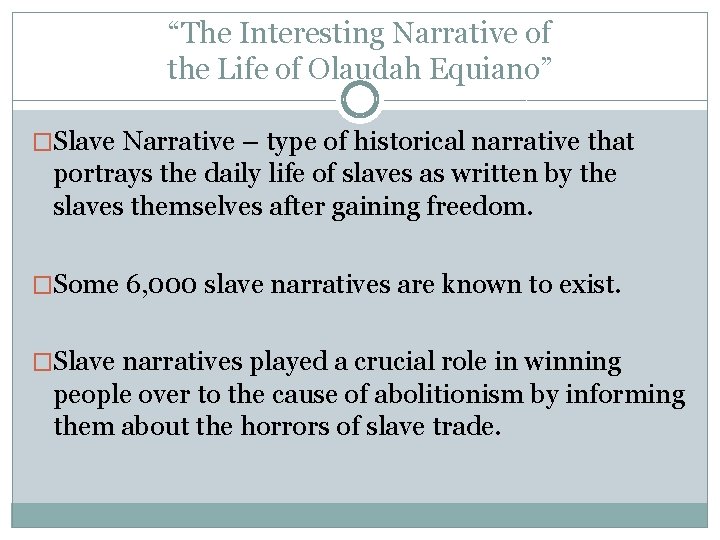 “The Interesting Narrative of the Life of Olaudah Equiano”

□Slave Narrative – type of historical narrative that portrays the daily life of slaves as written by the slaves themselves after gaining freedom.

□Some 6,000 slave narratives are known to exist.

□Slave narratives played a crucial role in winning people over to the cause of abolitionism by informing them about the horrors of slave trade.